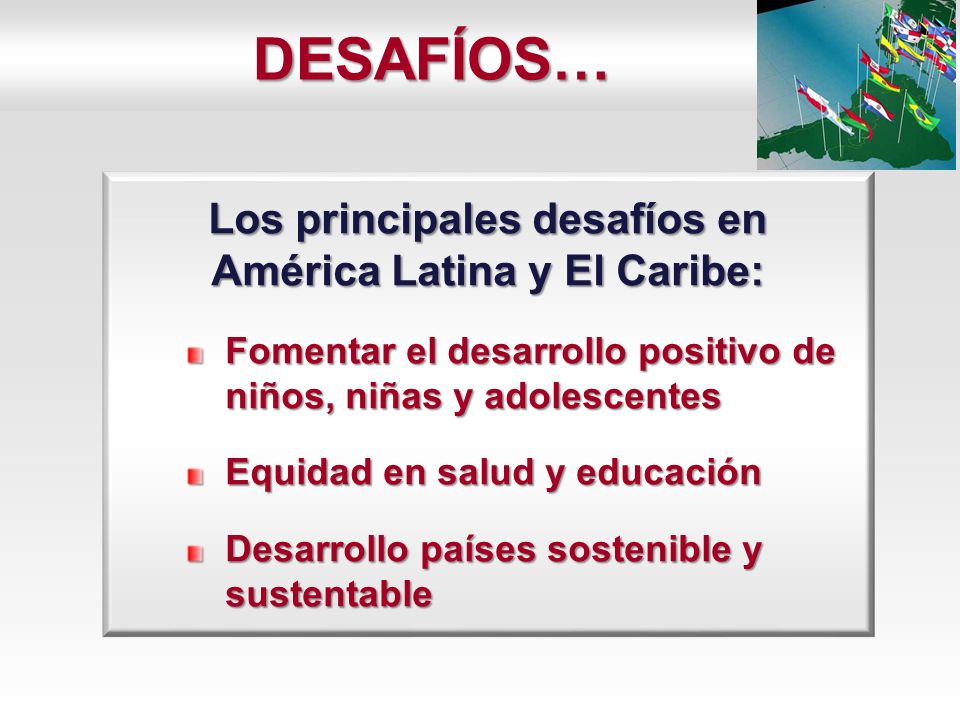 DESAFÍOS…

Los principales desafíos en América Latina y El Caribe:

Fomentar el desarrollo positivo de niños, niñas y adolescentes

Equidad en salud y educación

Desarrollo países sostenible y sustentable